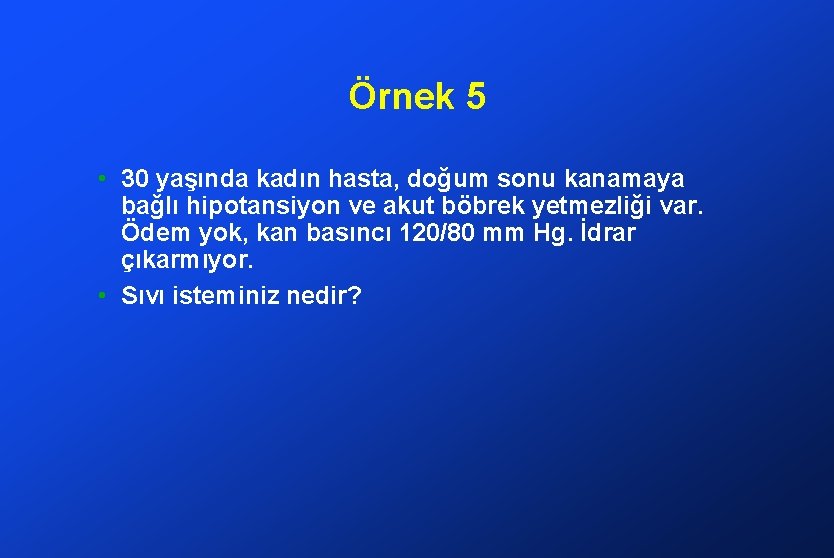 Örnek 5

• 30 yaşında kadın hasta, doğum sonu kanamaya bağlı hipotansiyon ve akut böbrek yetmezliği var. Ödem yok, kan basıncı 120/80 mm Hg. İdrar çıkarmıyor.
• Sıvı isteminiz nedir?